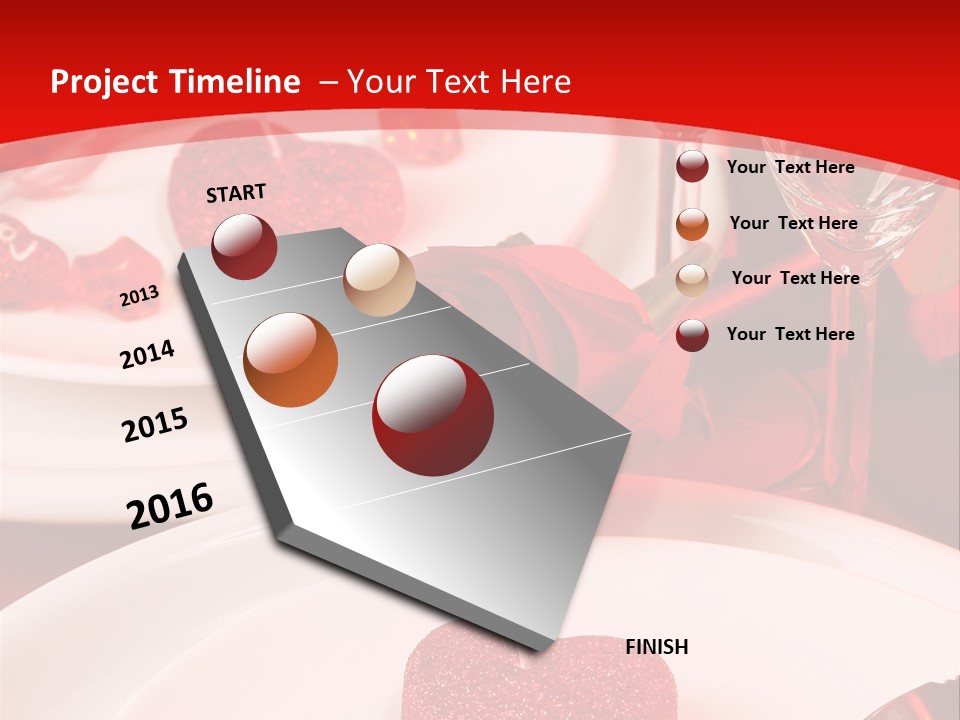 Project Timeline – Your Text Here

START

2013

2014

2015

2016

FINISH

Your Text Here

Your Text Here

Your Text Here

Your Text Here